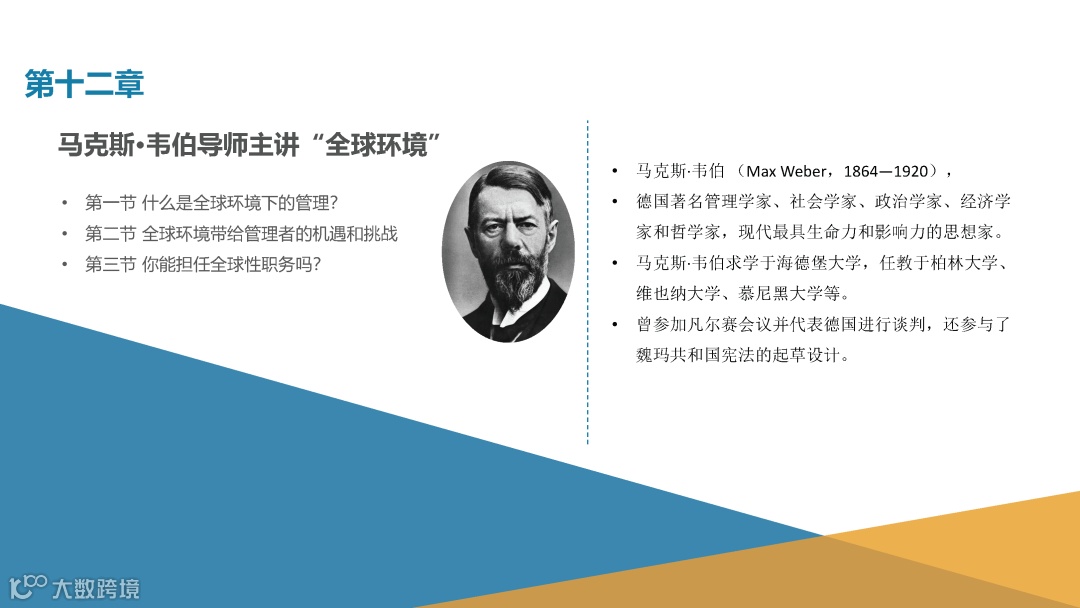 第十二章

马克斯•韦伯导师主讲“全球环境”

• 第一节 什么是全球环境下的管理?
• 第二节 全球环境带给管理者的机遇和挑战
• 第三节 你能担任全球性职务吗?

• 马克斯·韦伯 （Max Weber，1864—1920），
• 德国著名管理学家、社会学家、政治学家、经济学家和哲学家，现代最具生命力和影响力的思想家。
• 马克斯·韦伯求学于海德堡大学，任教于柏林大学、维也纳大学、慕尼黑大学等。
• 曾参加凡尔赛会议并代表德国进行谈判，还参与了魏玛共和国宪法的起草设计。

大数跨境